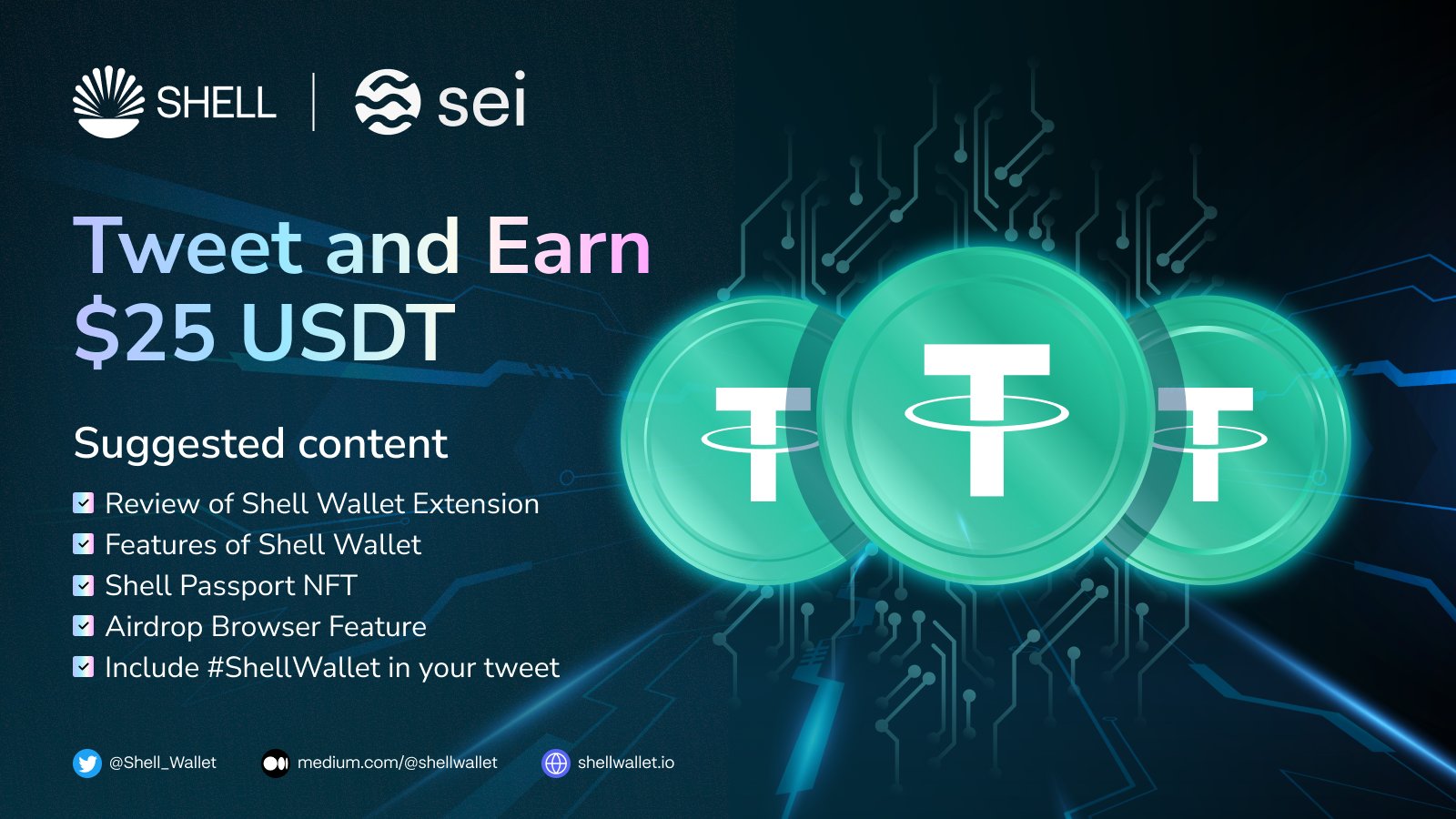 SHELL | sei

Tweet and Earn $25 USDT

Suggested content

Review of Shell Wallet Extension
Features of Shell Wallet
Shell Passport NFT
Airdrop Browser Feature
Include #ShellWallet in your tweet

@Shell_Wallet medium.com/@shellwallet shellwallet.io